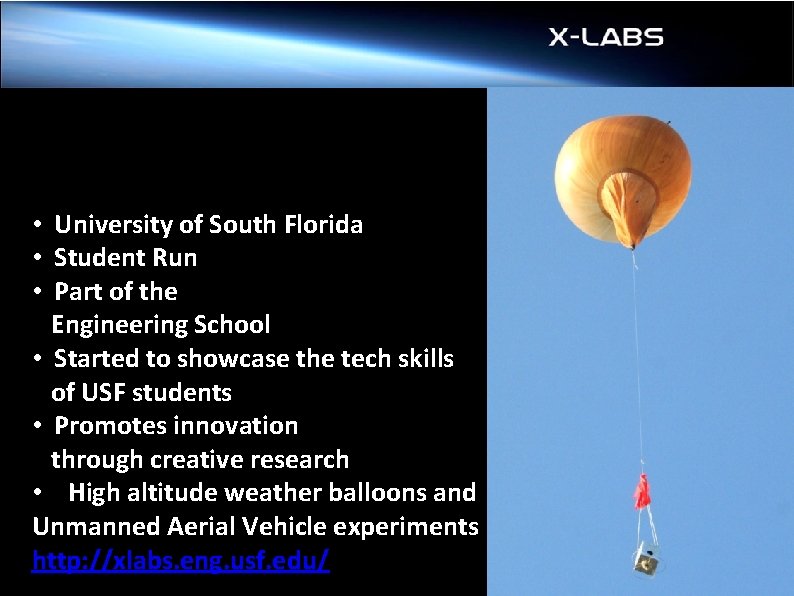 X-LABS

• University of South Florida
• Student Run
• Part of the Engineering School
• Started to showcase the tech skills of USF students
• Promotes innovation through creative research
• High altitude weather balloons and Unmanned Aerial Vehicle experiments
http://xlabs.eng.usf.edu/